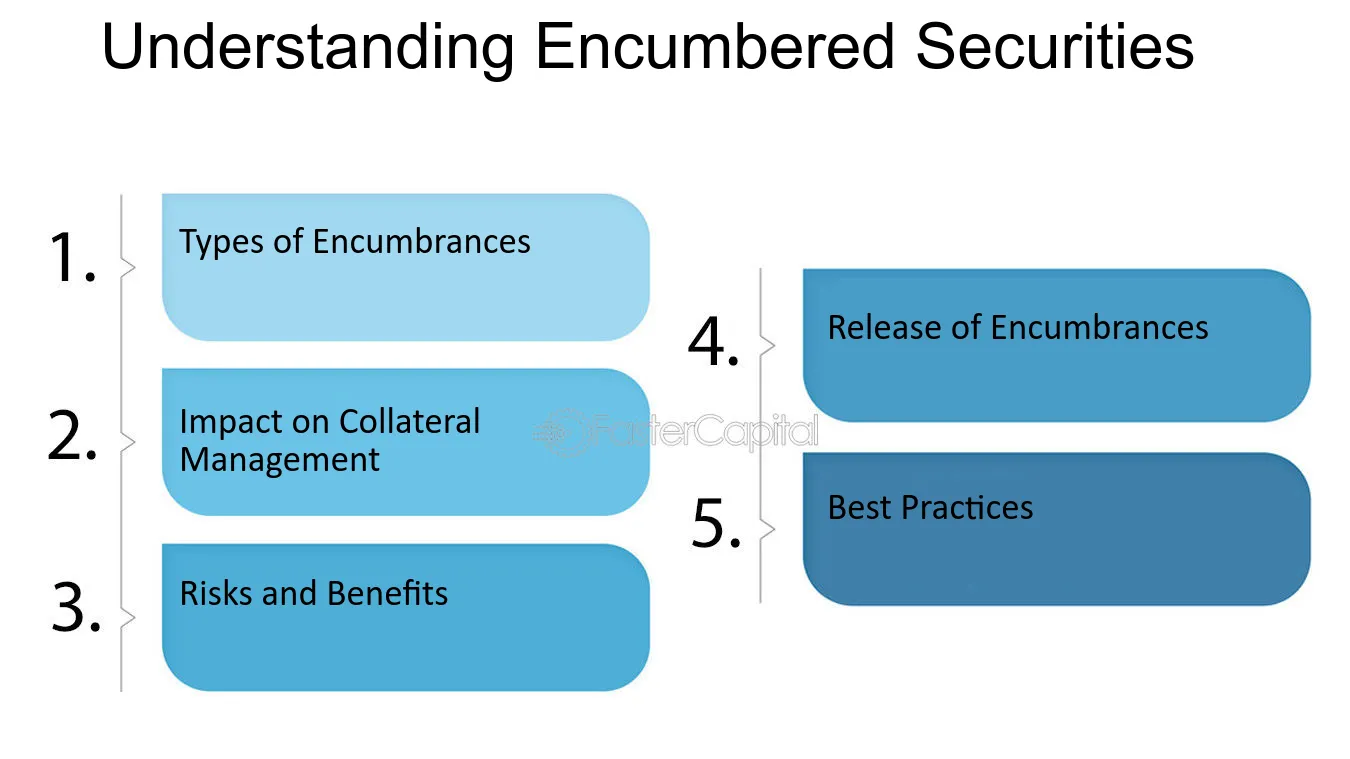 Understanding Encumbered Securities

1. Types of Encumbrances

2. Impact on Collateral Management

3. Risks and Benefits

4. Release of Encumbrances

5. Best Practices

FasterCapital